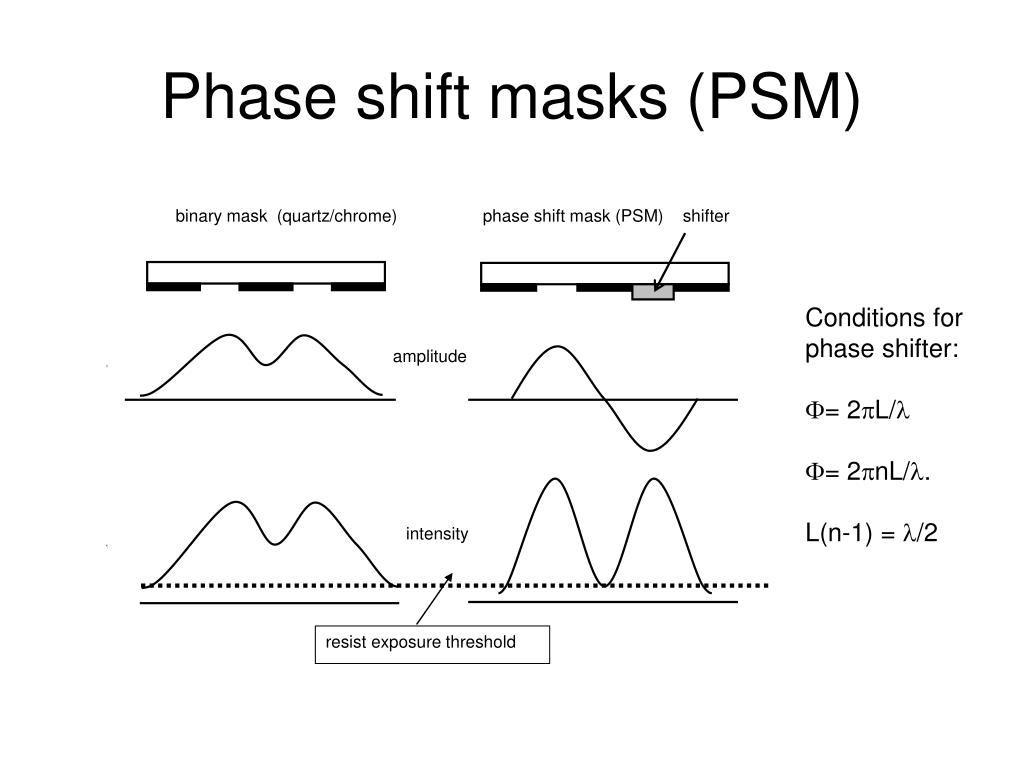 Phase shift masks (PSM)

binary mask (quartz/chrome)

phase shift mask (PSM)

shifter

amplitude

intensity

resist exposure threshold

Conditions for phase shifter:

$\Phi = 2\pi L/\lambda$

$\Phi = 2\pi nL/\lambda$.

$L(n-1) = \lambda/2$